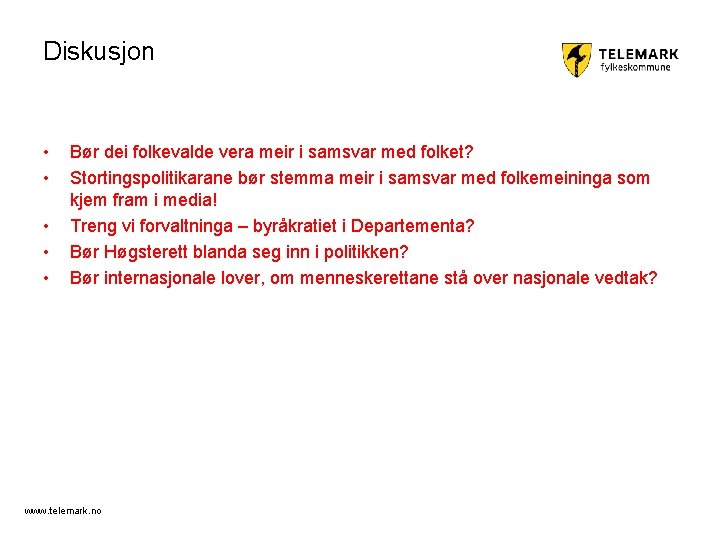 Diskusjon

TELEMARK
fylkeskommune

• Bør dei folkevalde vera meir i samsvar med folket?
• Stortingspolitikarane bør stemma meir i samsvar med folkemeininga som kjem fram i media!
• Treng vi forvaltninga – byråkratiet i Departementa?
• Bør Høgsterett blanda seg inn i politikken?
• Bør internasjonale lover, om menneskerettane stå over nasjonale vedtak?

www.telemark.no